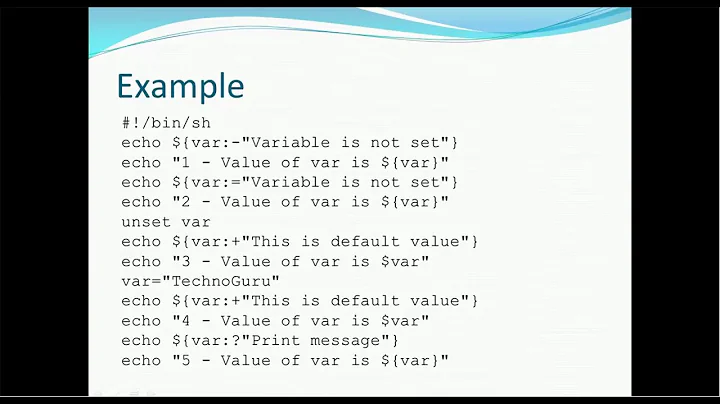 Example

#!/bin/sh
echo ${var:-"Variable is not set"}
echo "1 - Value of var is ${var}"
echo ${var:="Variable is not set"}
echo "2 - Value of var is ${var}"
unset var
echo ${var:+"This is default value"}
echo "3 - Value of var is $var"
var="TechnoGuru"
echo ${var:+"This is default value"}
echo "4 - Value of var is $var"
echo ${var:?"Print message"}
echo "5 - Value of var is ${var}"